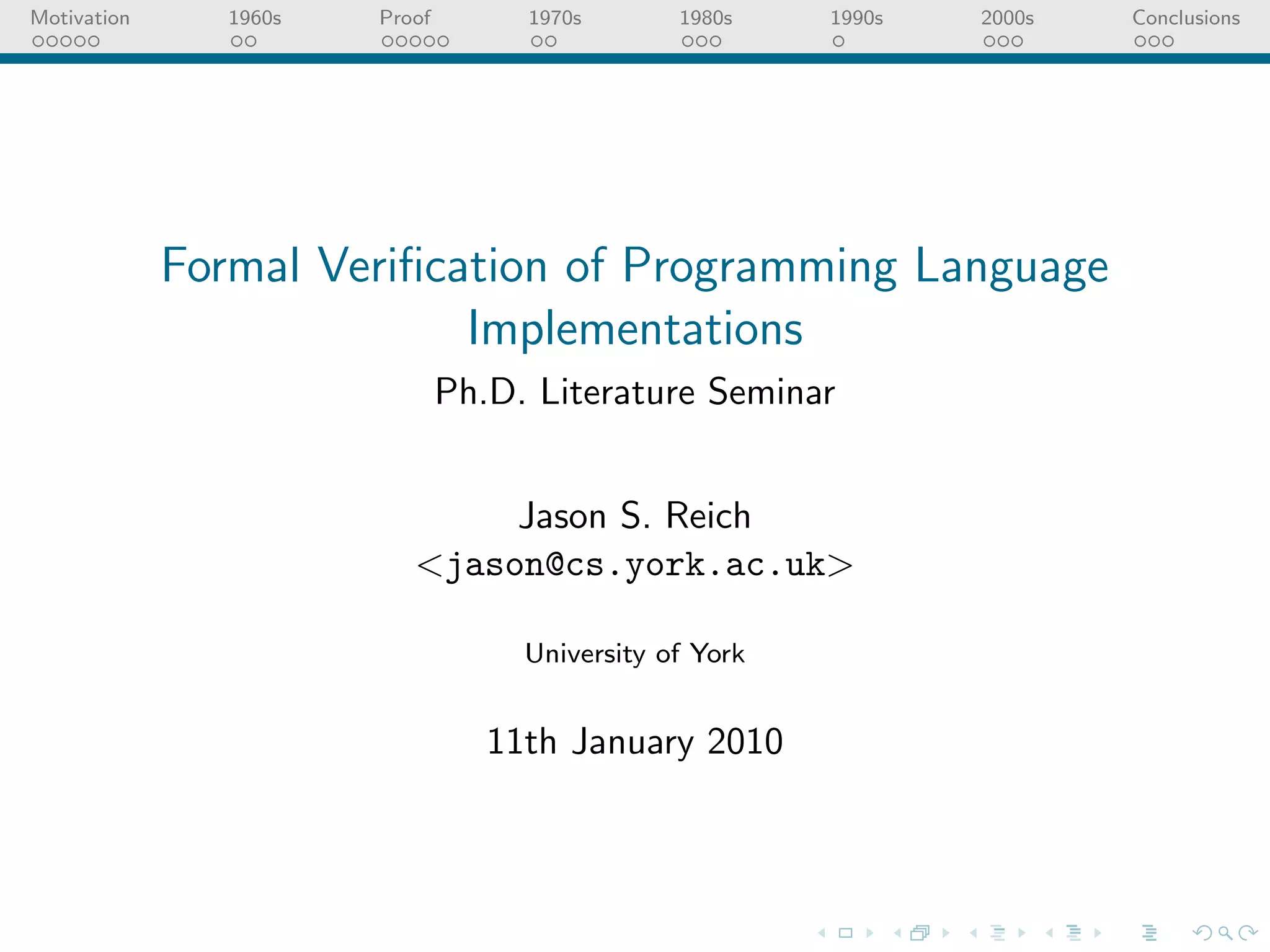 Motivation 1960s Proof 1970s 1980s 1990s 2000s Conclusions

Formal Verification of Programming Language Implementations

Ph.D. Literature Seminar

Jason S. Reich
<jason@cs.york.ac.uk>

University of York

11th January 2010